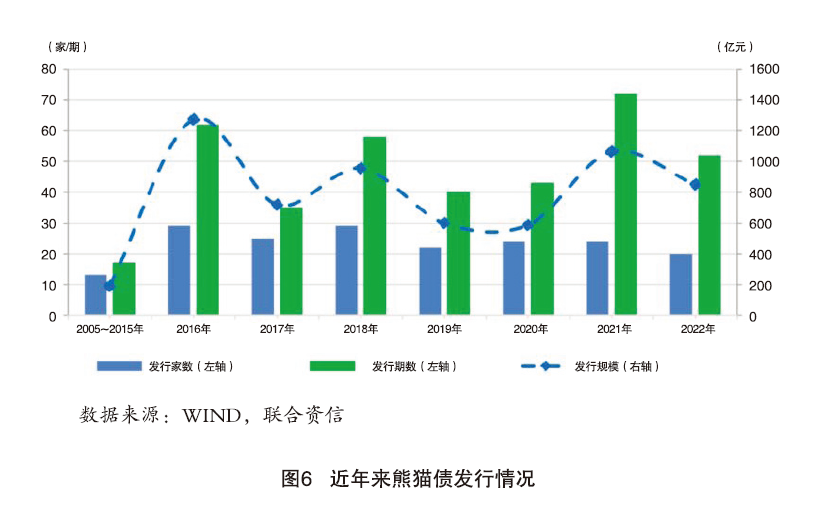 （家/期）

（亿元）

80
70
60
50
40
30
20
10
0

1600
1400
1200
1000
800
600
400
200
0

2005~2015年
2016年
2017年
2018年
2019年
2020年
2021年
2022年

发行家数（左轴）
发行期数（左轴）
发行规模（右轴）

数据来源：WIND，联合资信

图6 近年来熊猫债发行情况